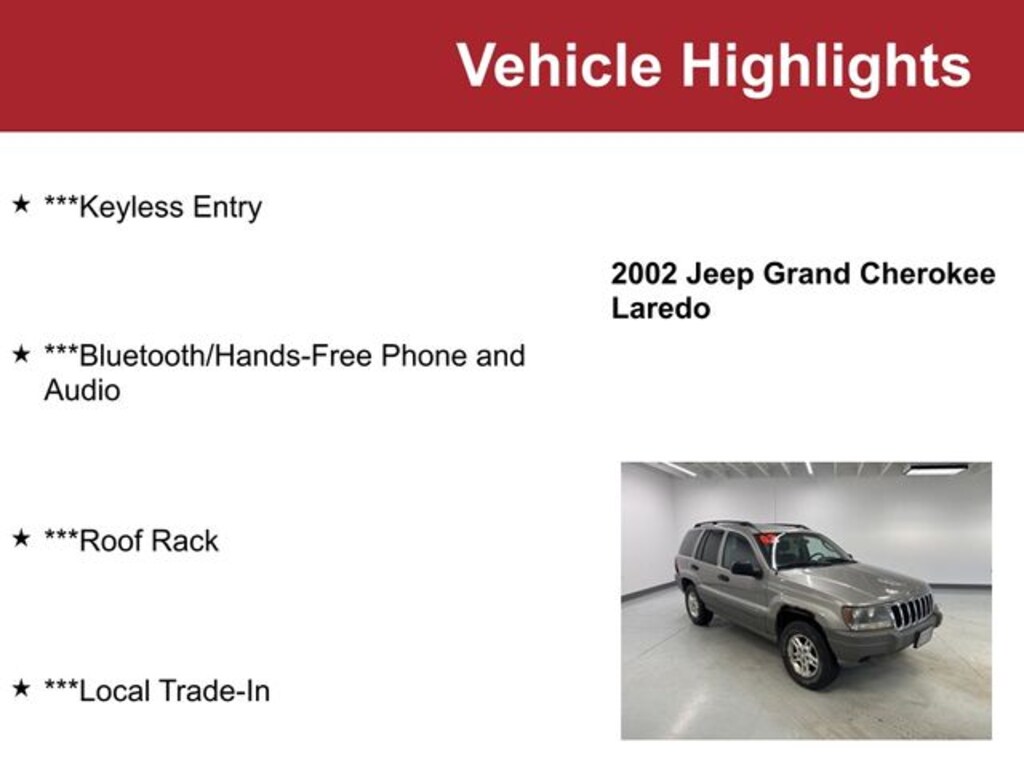 Vehicle Highlights

★ ***Keyless Entry

★ ***Bluetooth/Hands-Free Phone and Audio

★ ***Roof Rack

★ ***Local Trade-In

2002 Jeep Grand Cherokee Laredo